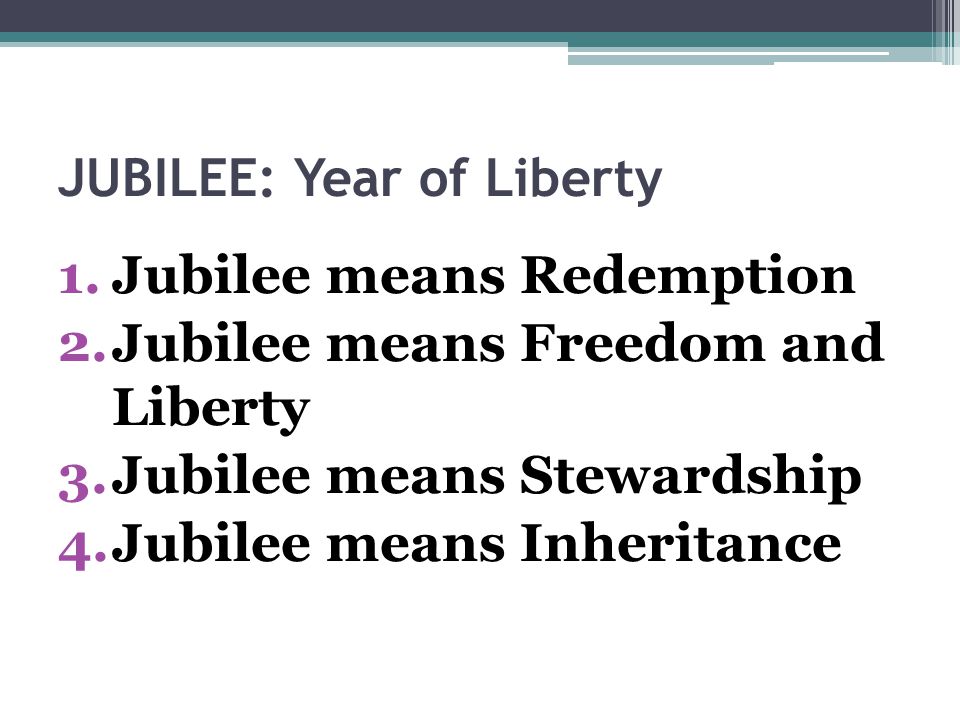 JUBILEE: Year of Liberty

1. Jubilee means Redemption
2. Jubilee means Freedom and Liberty
3. Jubilee means Stewardship
4. Jubilee means Inheritance